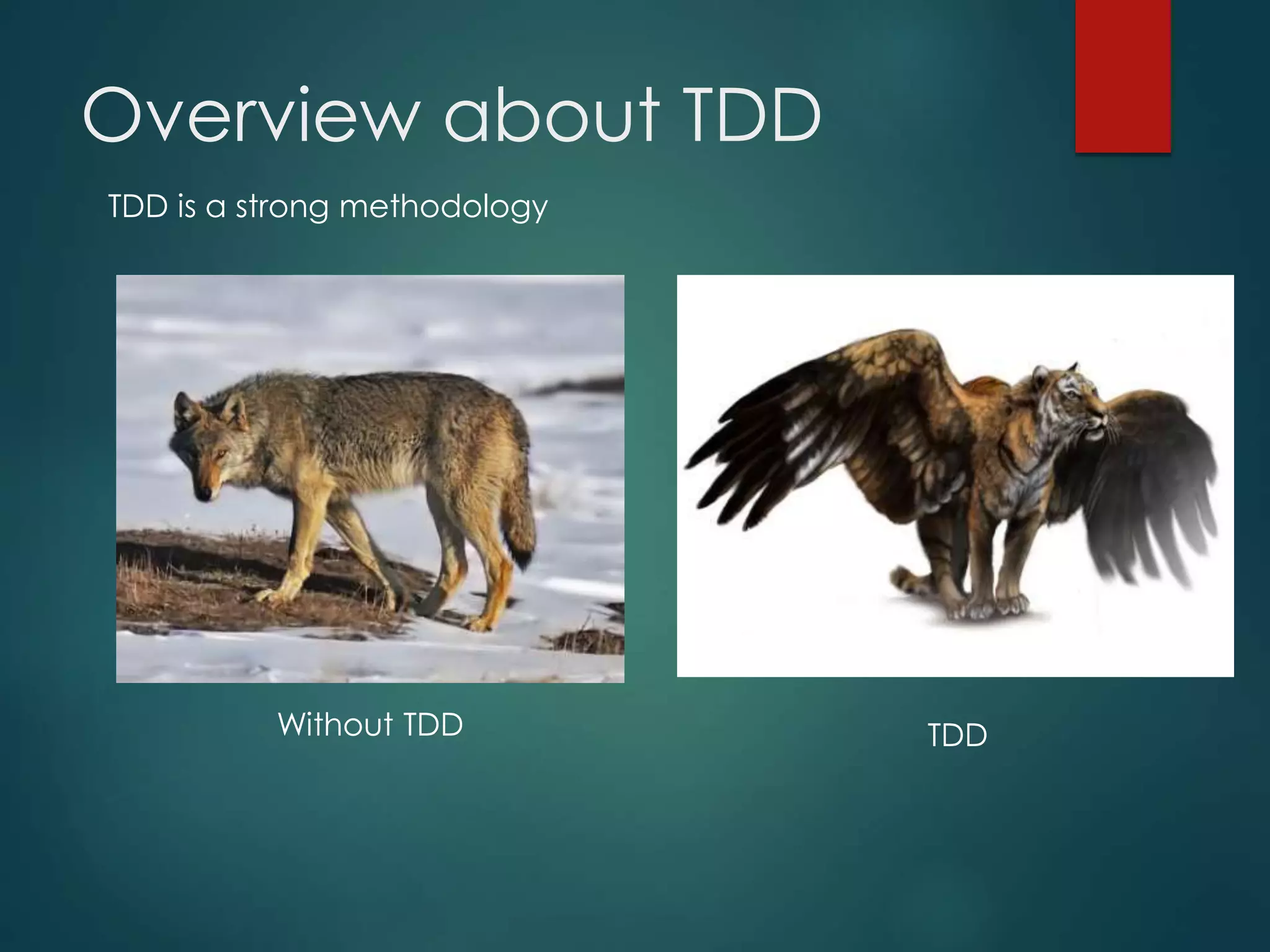 Overview about TDD

TDD is a strong methodology

Without TDD

TDD